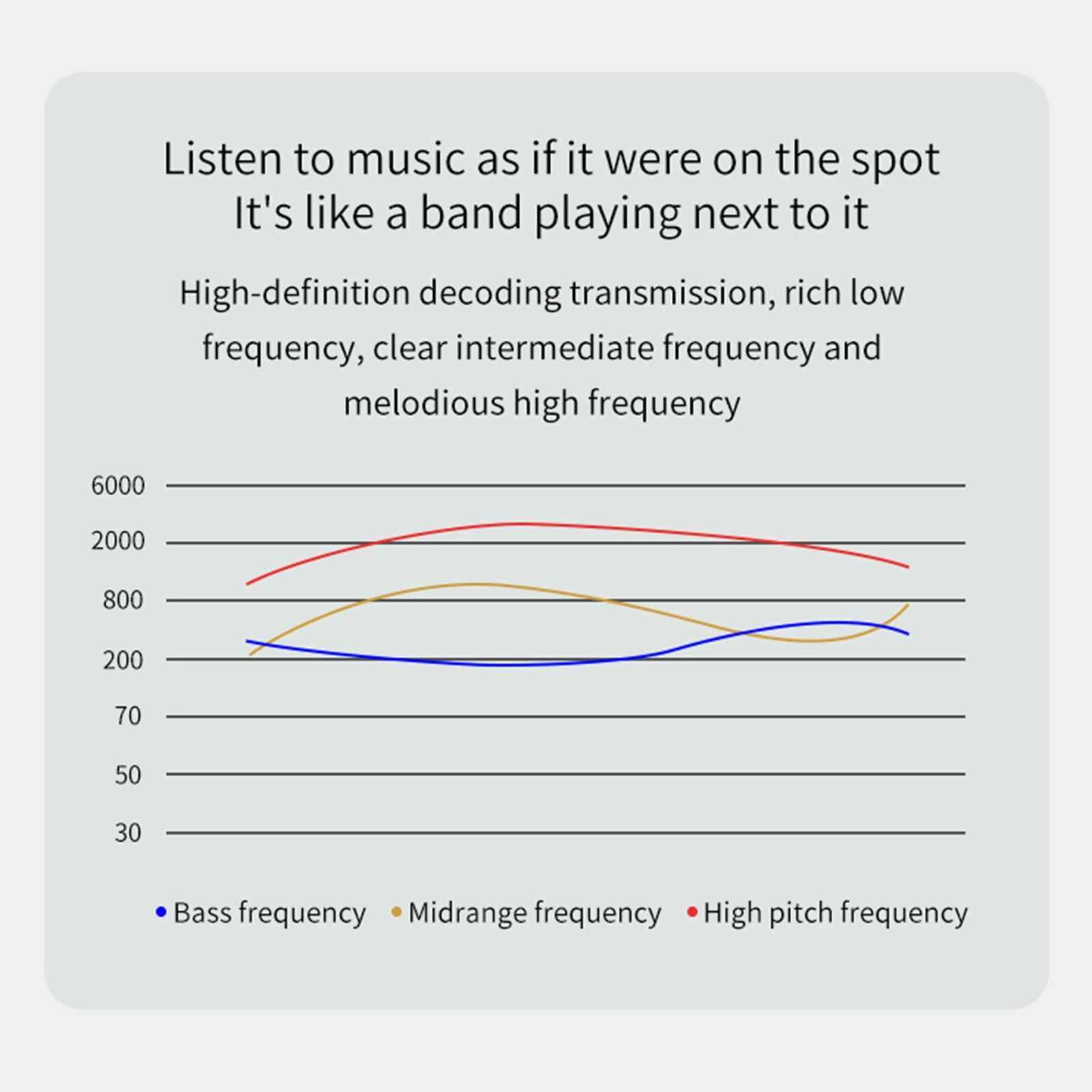 Listen to music as if it were on the spot
It's like a band playing next to it

High-definition decoding transmission, rich low frequency, clear intermediate frequency and melodious high frequency

6000
2000
800
200
70
50
30

Bass frequency Midrange frequency High pitch frequency